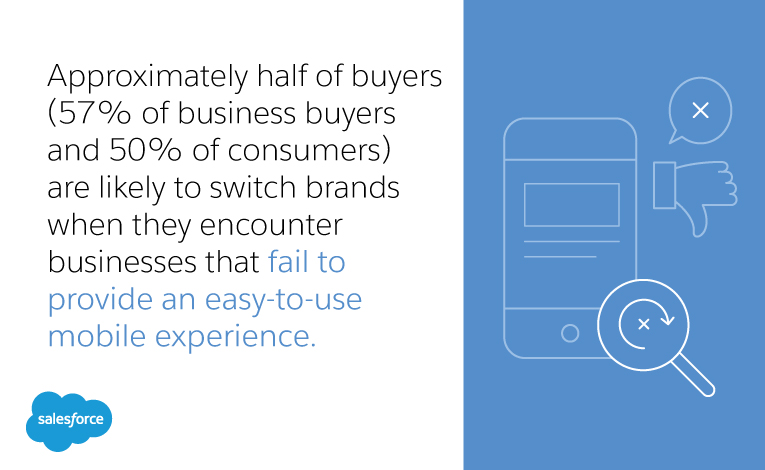 Approximately half of buyers (57% of business buyers and 50% of consumers) are likely to switch brands when they encounter businesses that fail to provide an easy-to-use mobile experience.

salesforce